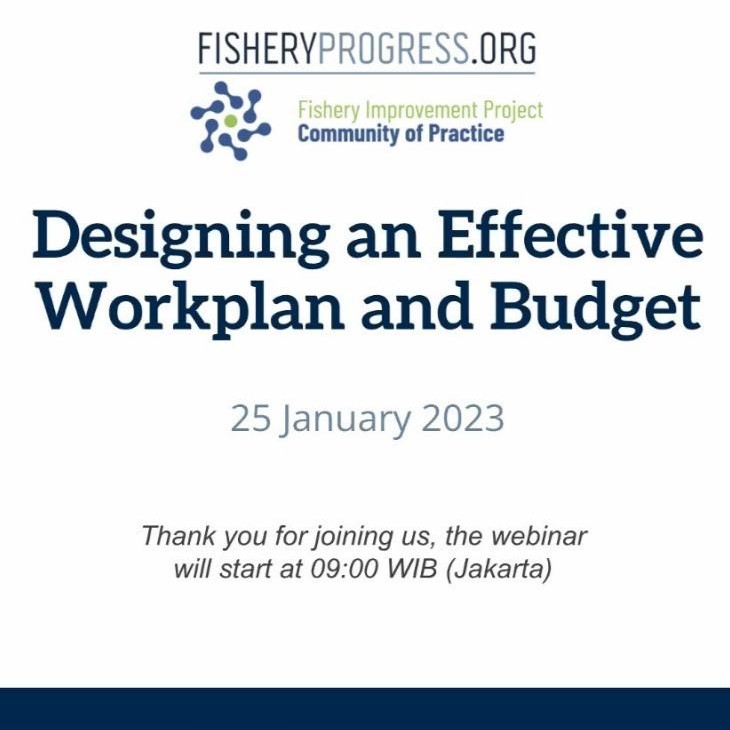 FISHERYPROGRESS.ORG

Fishery Improvement Project
Community of Practice

Designing an Effective Workplan and Budget

25 January 2023

Thank you for joining us, the webinar will start at 09:00 WIB (Jakarta)